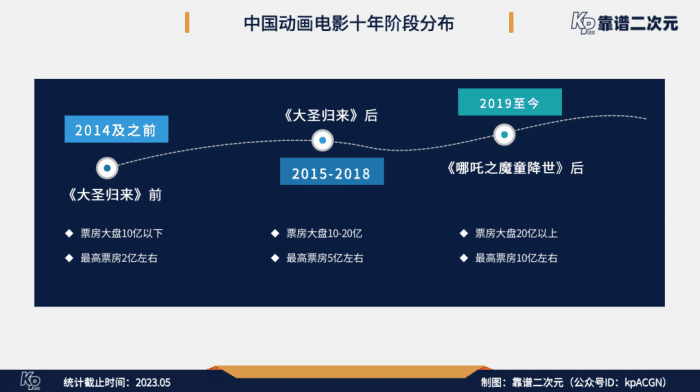 中国动画电影十年阶段分布

KP 靠谱二次元

2014及之前

《大圣归来》前

◆ 票房大盘10亿以下

◆ 最高票房2亿左右

《大圣归来》后

2015-2018

◆ 票房大盘10-20亿

◆ 最高票房5亿左右

2019至今

《哪吒之魔童降世》后

◆ 票房大盘20亿以上

◆ 最高票房10亿左右

KP 统计截止时间：2023.05

制图：靠谱二次元（公众号ID：kpACGN）